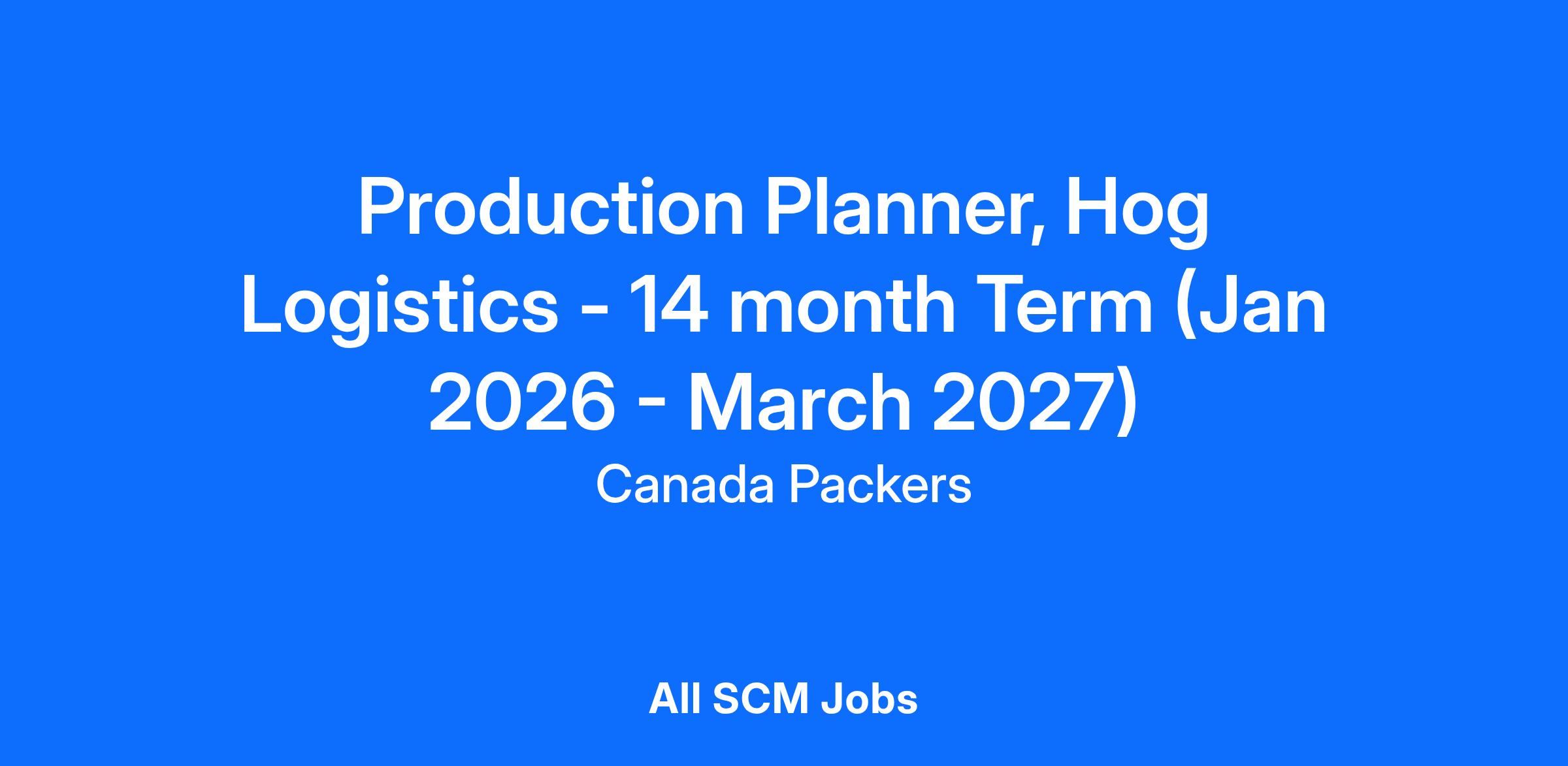 Production Planner, Hog Logistics - 14 month Term (Jan 2026 - March 2027)

Canada Packers

All SCM Jobs